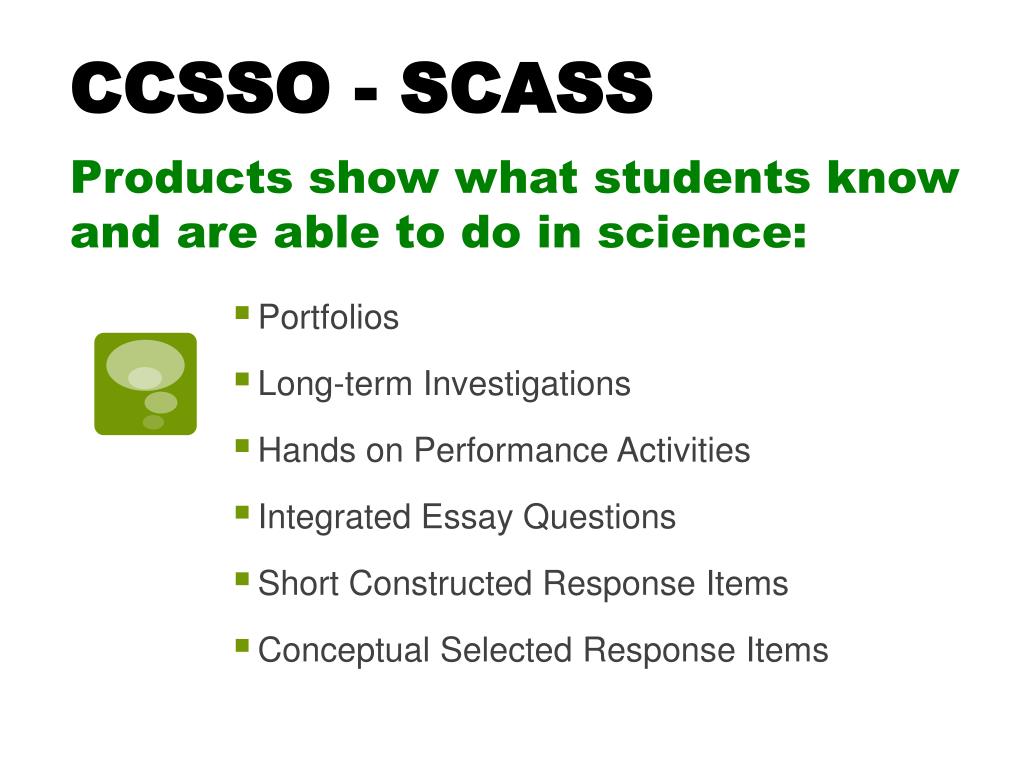 CCSSO - SCASS

Products show what students know and are able to do in science:

- Portfolios
- Long-term Investigations
- Hands on Performance Activities
- Integrated Essay Questions
- Short Constructed Response Items
- Conceptual Selected Response Items